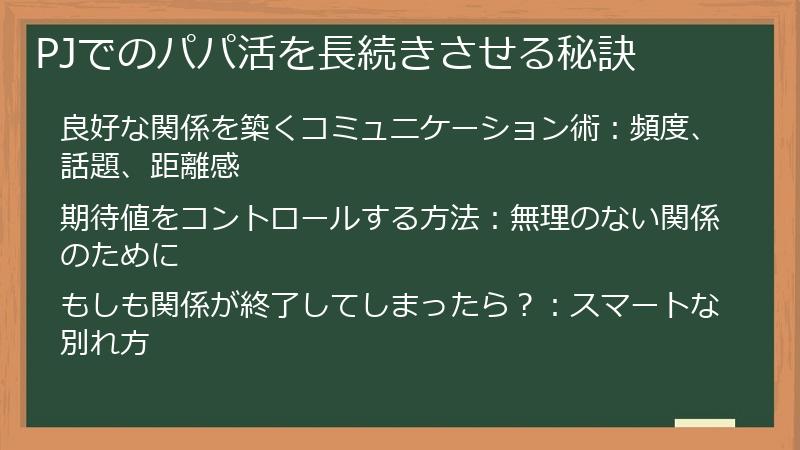 PJでのパパ活を長続きさせる秘訣

良好な関係を築くコミュニケーション術：頻度、話題、距離感

期待値をコントロールする方法：無理のない関係のために

もしも関係が終了してしまったら？：スマートな別れ方